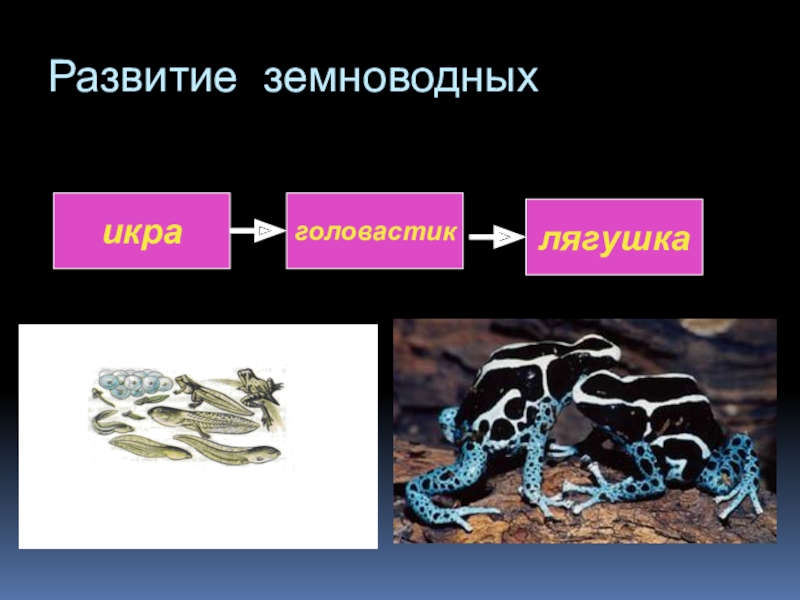 Развитие земноводных

икра

головастик

лягушка